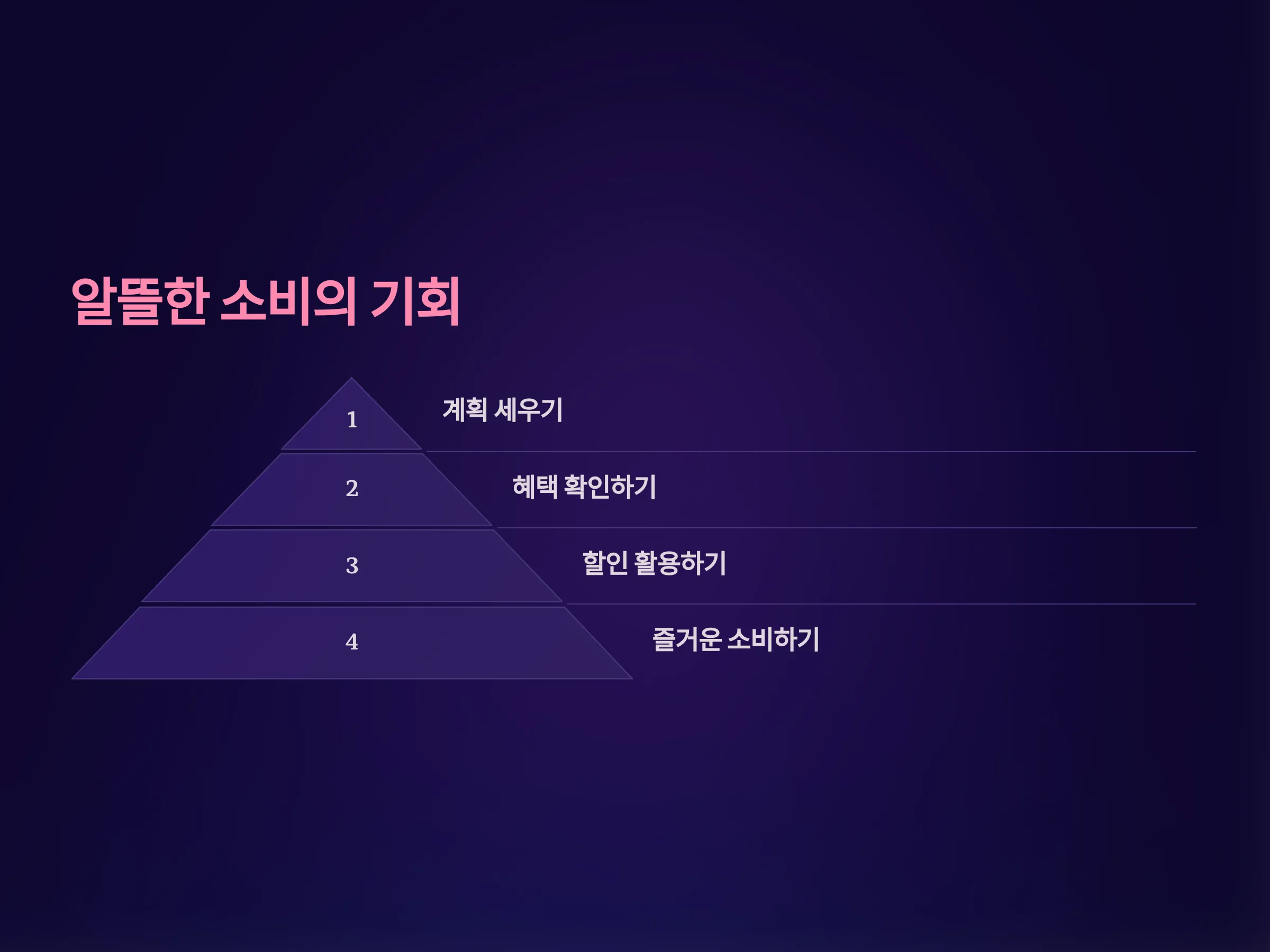 알뜰한 소비의 기회

1
계획 세우기

2
혜택 확인하기

3
할인 활용하기

4
즐거운 소비하기